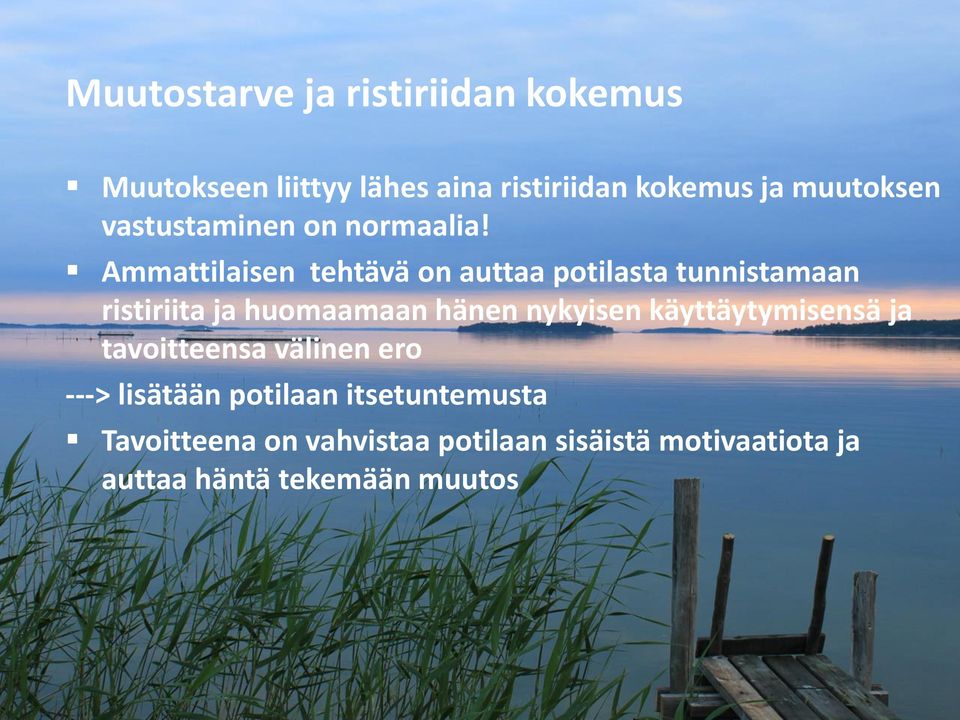 Muutostarve ja ristiriidan kokemus

▪ Muutokseen liittyy lähes aina ristiriidan kokemus ja muutoksen vastustaminen on normaalia!

▪ Ammattilaisen  tehtävä on auttaa potilasta tunnistamaan ristiriita ja huomaamaan hänen nykyisen käyttäytymisensä ja tavoitteensa välinen ero

---> lisätään potilaan itsetuntemusta

▪ Tavoitteena on vahvistaa potilaan sisäistä motivaatiota ja auttaa häntä tekemään muutos